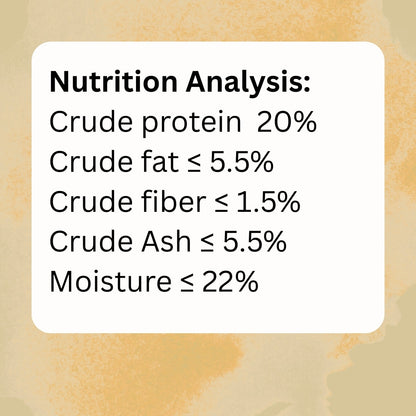 Nutrition Analysis:
Crude protein 20%
Crude fat ≤ 5.5%
Crude fiber ≤ 1.5%
Crude Ash ≤ 5.5%
Moisture ≤ 22%